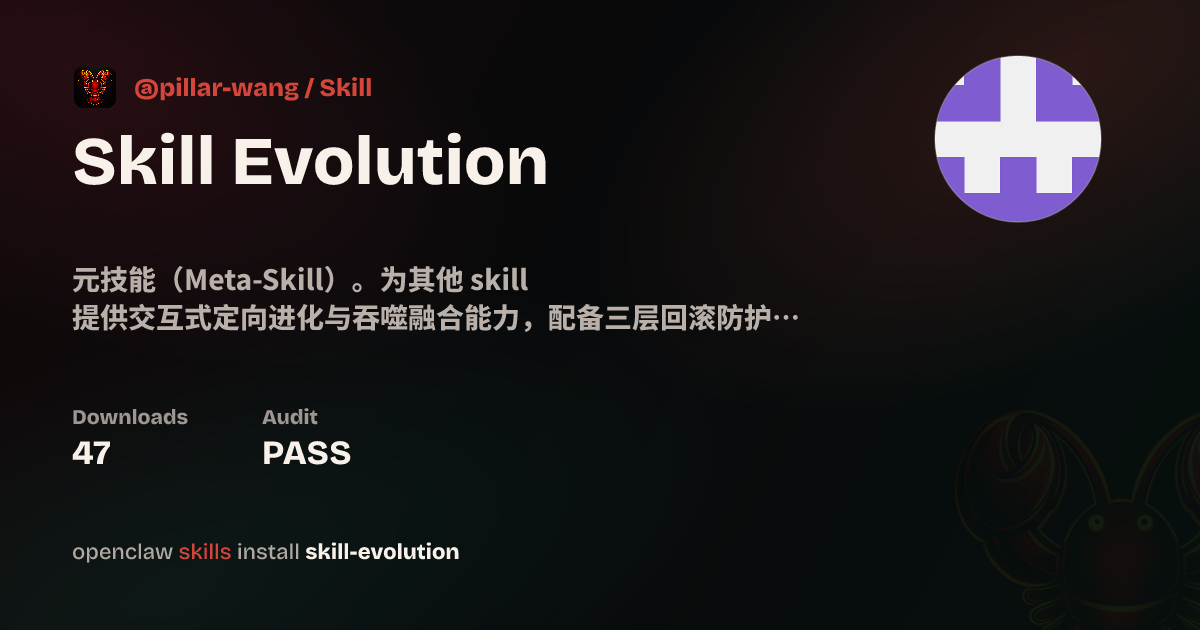 @pillar-wang / Skill

Skill Evolution

元技能（Meta-Skill）。为其他 skill 提供交互式定向进化与吞噬融合能力，配备三层回滚防护…

Downloads
47

Audit
PASS

openclaw skills install skill-evolution